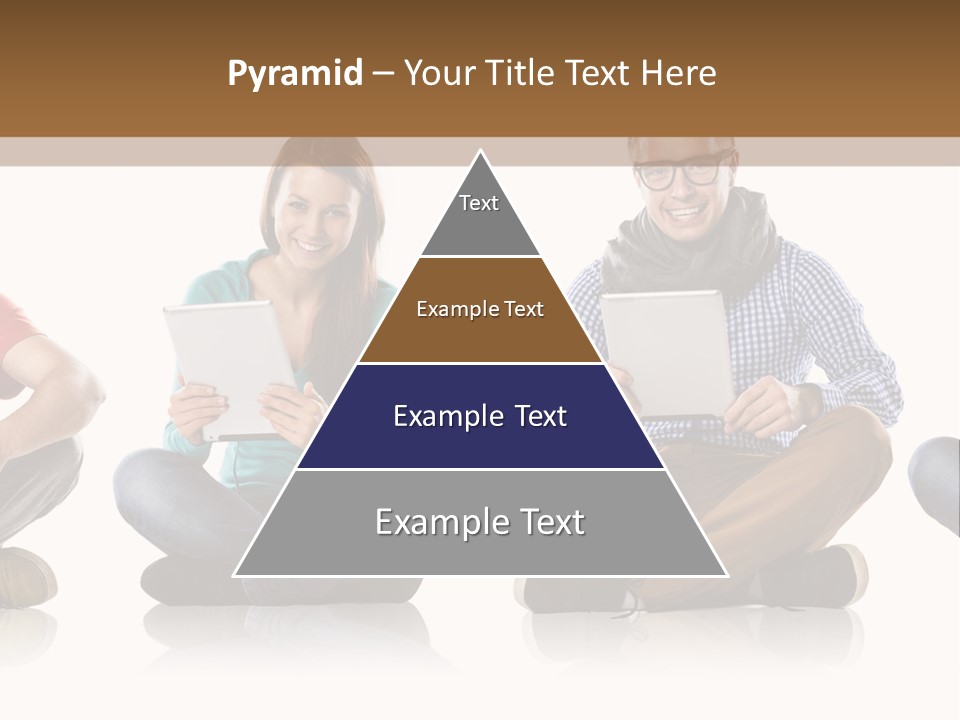 Pyramid – Your Title Text Here

Text

Example Text

Example Text

Example Text